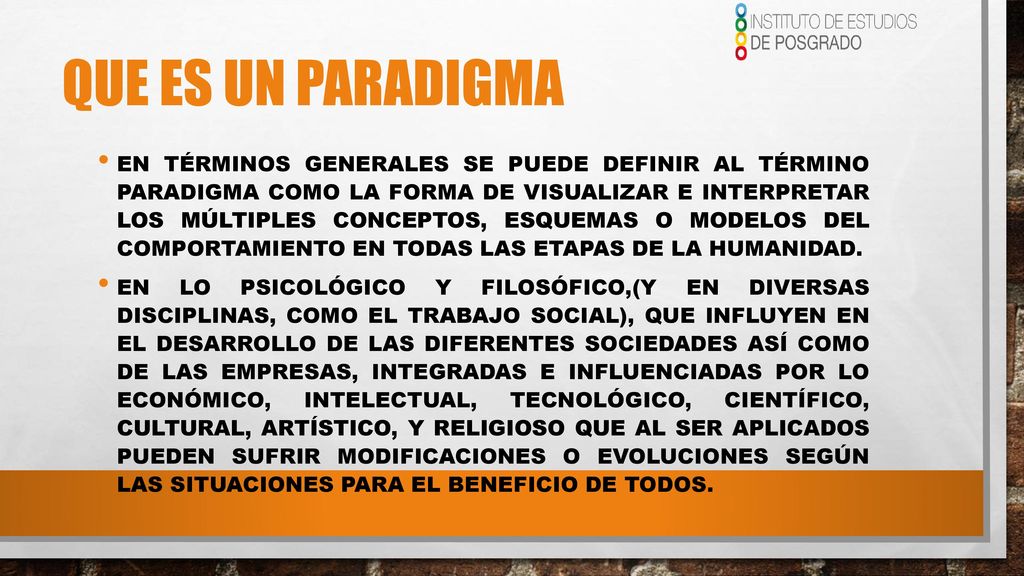 INSTITUTO DE ESTUDIOS DE POSGRADO

QUE ES UN PARADIGMA

• EN TÉRMINOS GENERALES SE PUEDE DEFINIR AL TÉRMINO PARADIGMA COMO LA FORMA DE VISUALIZAR E INTERPRETAR LOS MÚLTIPLES CONCEPTOS, ESQUEMAS O MODELOS DEL COMPORTAMIENTO EN TODAS LAS ETAPAS DE LA HUMANIDAD.

• EN LO PSICOLÓGICO Y FILOSÓFICO,(Y EN DIVERSAS DISCIPLINAS, COMO EL TRABAJO SOCIAL), QUE INFLUYEN EN EL DESARROLLO DE LAS DIFERENTES SOCIEDADES ASÍ COMO DE LAS EMPRESAS, INTEGRADAS E INFLUENCIADAS POR LO ECONÓMICO, INTELECTUAL, TECNOLÓGICO, CIENTÍFICO, CULTURAL, ARTÍSTICO, Y RELIGIOSO QUE AL SER APLICADOS PUEDEN SUFRIR MODIFICACIONES O EVOLUCIONES SEGÚN LAS SITUACIONES PARA EL BENEFICIO DE TODOS.